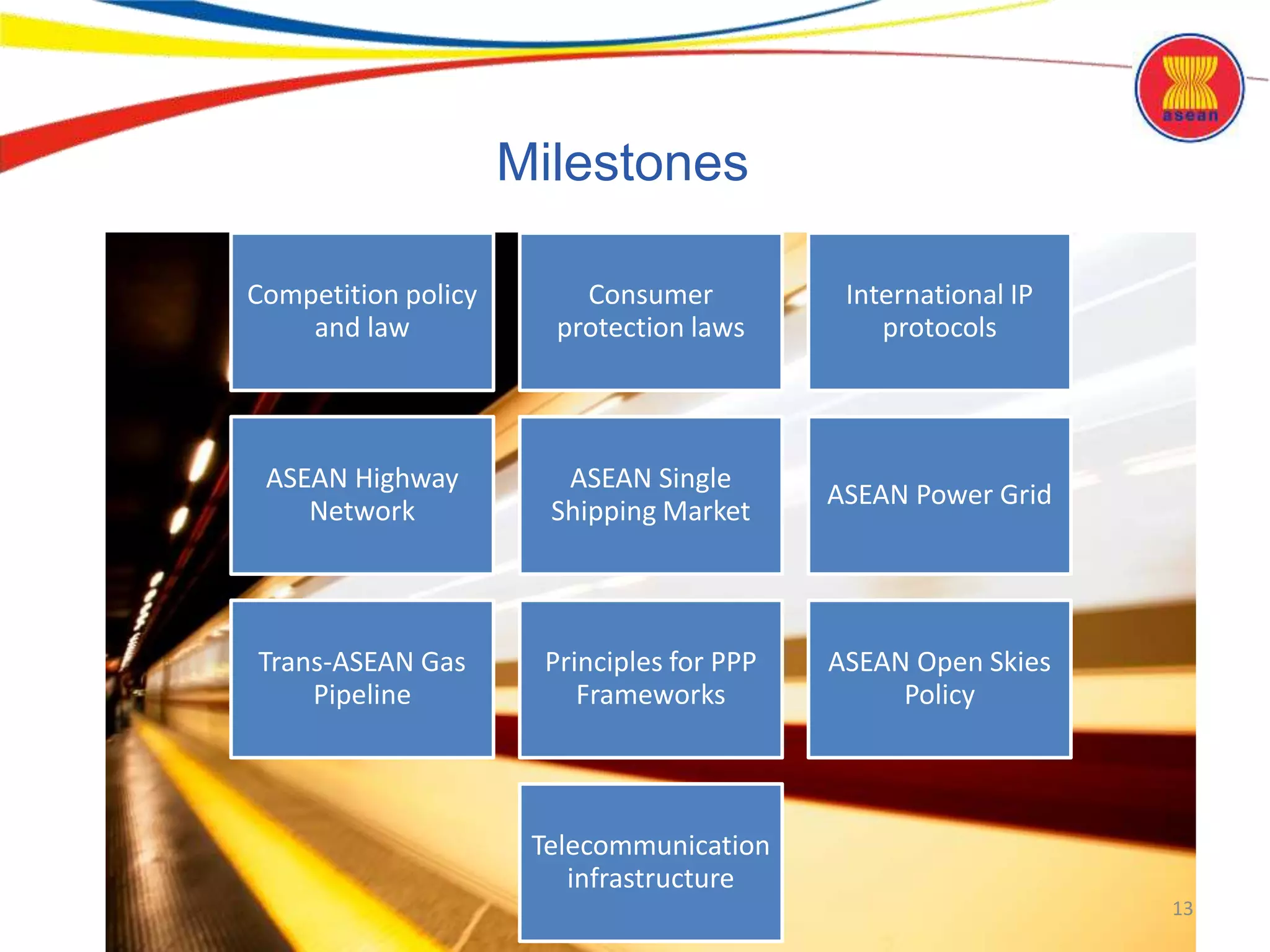 asean

Milestones

Competition policy and law

Consumer protection laws

International IP protocols

ASEAN Highway Network

ASEAN Single Shipping Market

ASEAN Power Grid

Trans-ASEAN Gas Pipeline

Principles for PPP Frameworks

ASEAN Open Skies Policy

Telecommunication infrastructure

13